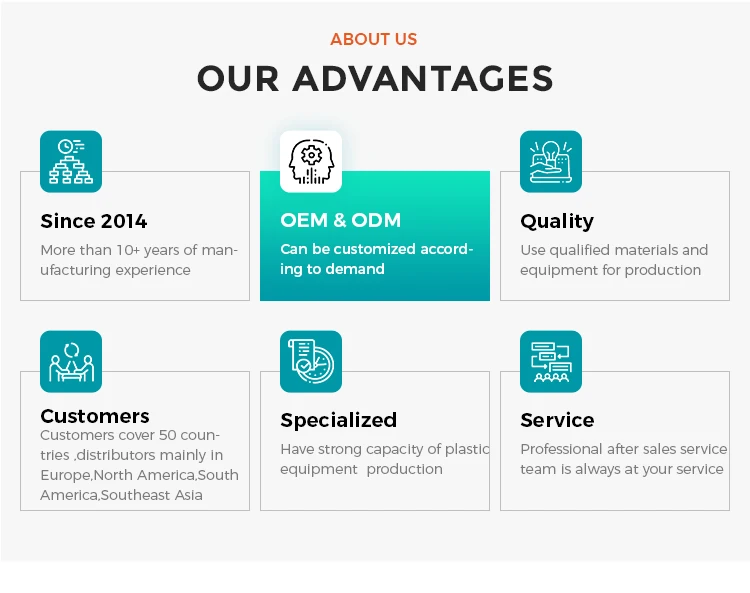 ABOUT US

OUR ADVANTAGES

Since 2014

More than 10+ years of manufacturing experience

OEM & ODM

Can be customized according to demand

Quality

Use qualified materials and equipment for production

Customers

Customers cover 50 countries ,distributors mainly in Europe,North America,South America,Southeast Asia

Specialized

Have strong capacity of plastic equipment production

Service

Professional after sales service team is always at your service